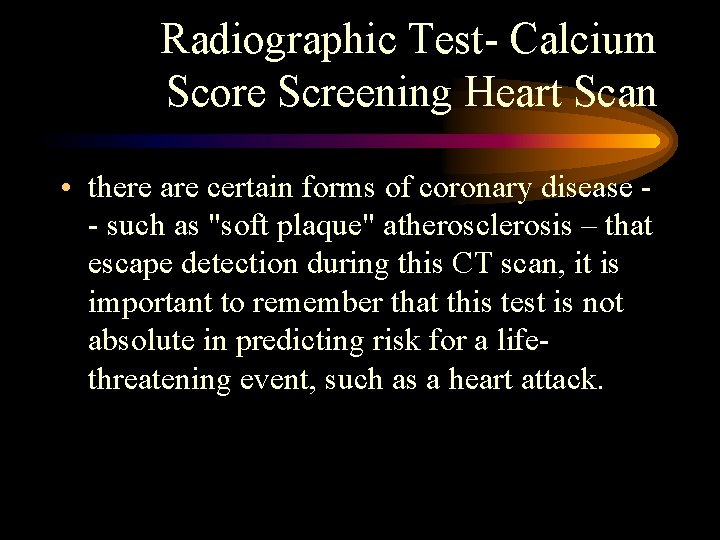 Radiographic Test- Calcium Score Screening Heart Scan

• there are certain forms of coronary disease -- such as "soft plaque" atherosclerosis – that escape detection during this CT scan, it is important to remember that this test is not absolute in predicting risk for a life-threatening event, such as a heart attack.